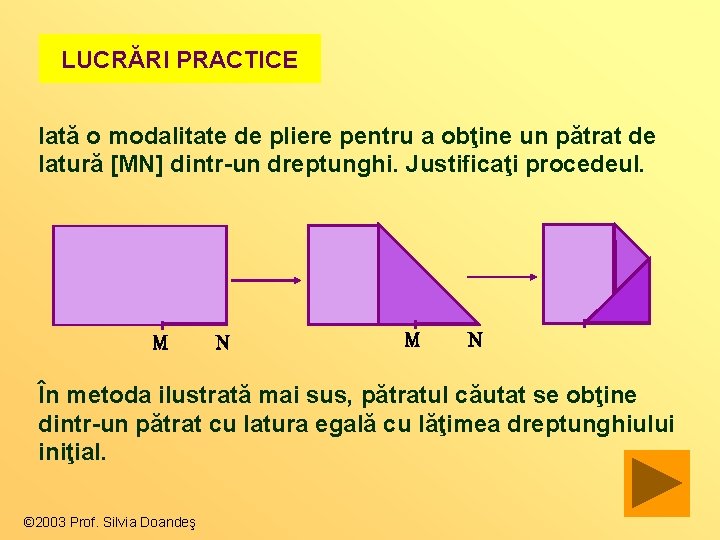 LUCRĂRI PRACTICE

Iată o modalitate de pliere pentru a obţine un pătrat de latură [MN] dintr-un dreptunghi. Justificaţi procedeul.

M N

M N

În metoda ilustrată mai sus, pătratul căutat se obţine dintr-un pătrat cu latura egală cu lăţimea dreptunghiului iniţial.

©2003 Prof. Silvia Doandeş